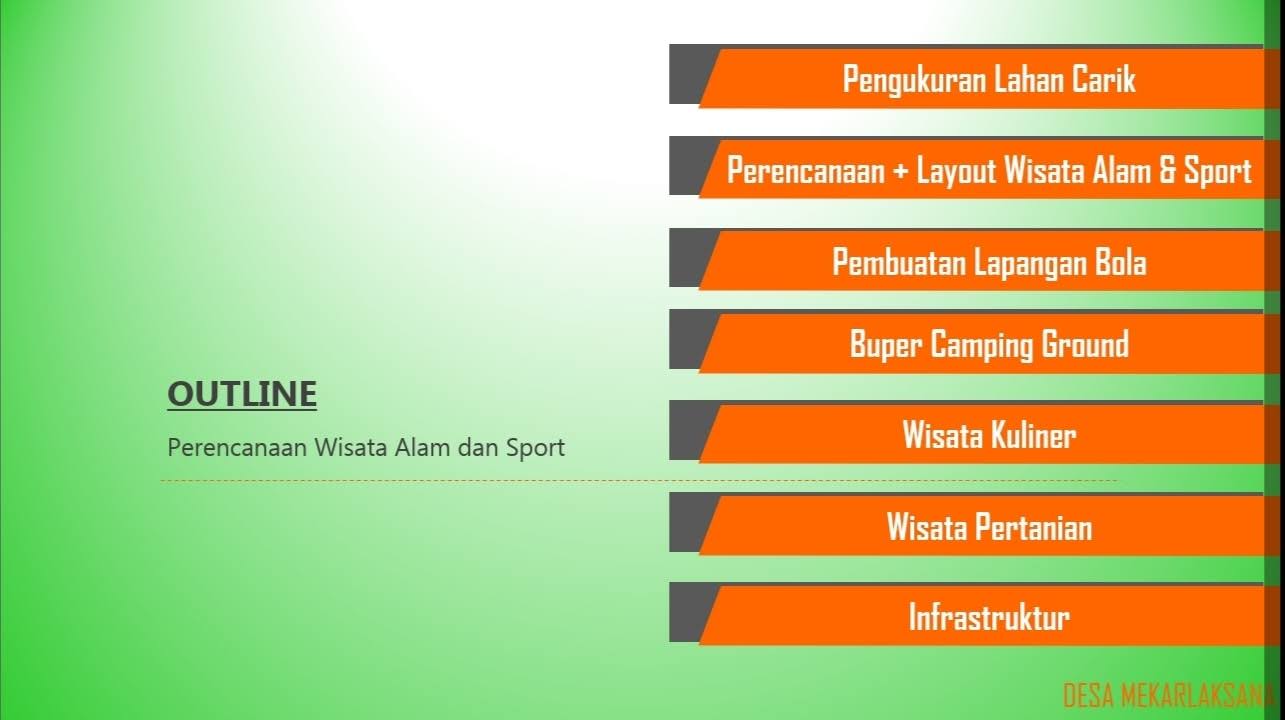 OUTLINE

Perencanaan Wisata Alam dan Sport

Pengukuran Lahan Carik

Perencanaan + Layout Wisata Alam & Sport

Pembuatan Lapangan Bola

Buper Camping Ground

Wisata Kuliner

Wisata Pertanian

Infrastruktur

DESA MEKARLAKSANA